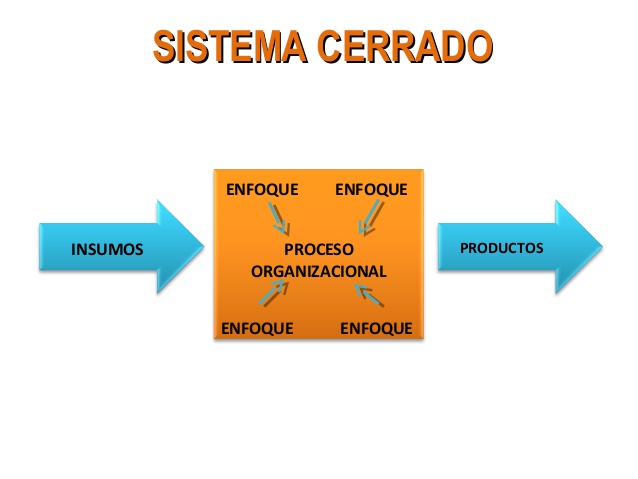 SISTEMA CERRADO

INSUMOS

ENFOQUE
ENFOQUE
PROCESO ORGANIZACIONAL
ENFOQUE
ENFOQUE

PRODUCTOS